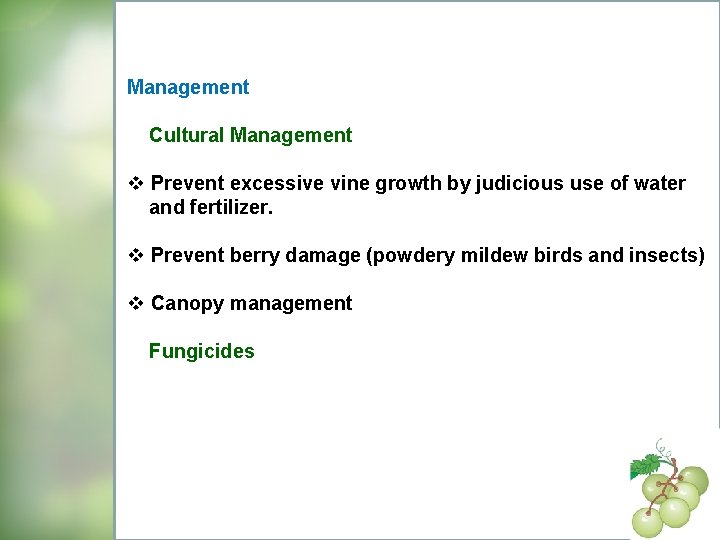 Management

Cultural Management

❖ Prevent excessive vine growth by judicious use of water and fertilizer.

❖ Prevent berry damage (powdery mildew birds and insects)

❖ Canopy management

Fungicides